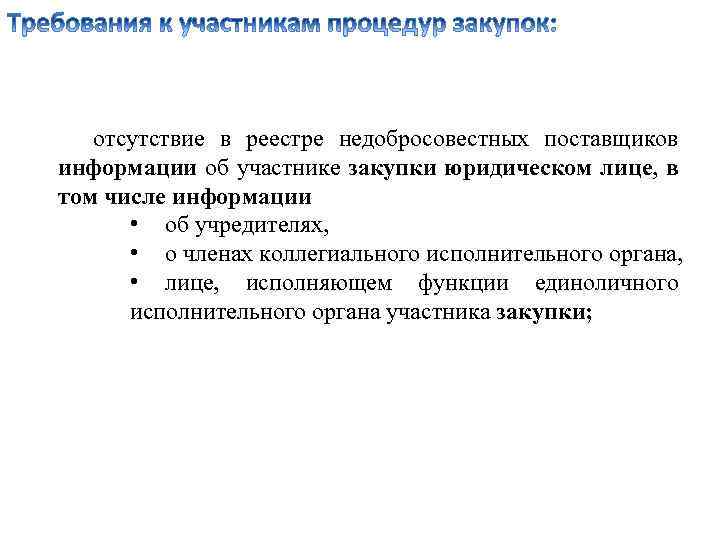 Требования к участникам процедур закупок:

отсутствие в реестре недобросовестных поставщиков информации об участнике закупки юридическом лице, в том числе информации

• об учредителях,
• о членах коллегиального исполнительного органа,
• лице, исполняющем функции единоличного исполнительного органа участника закупки;